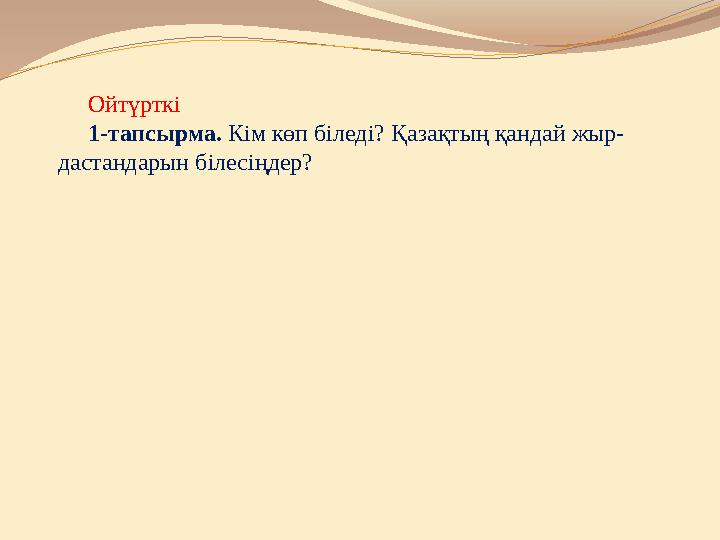 Ойтүрткі

**1-тапсырма.** Кім көп біледі? Қазақтың қандай жыр-дастандарын білесіңдер?